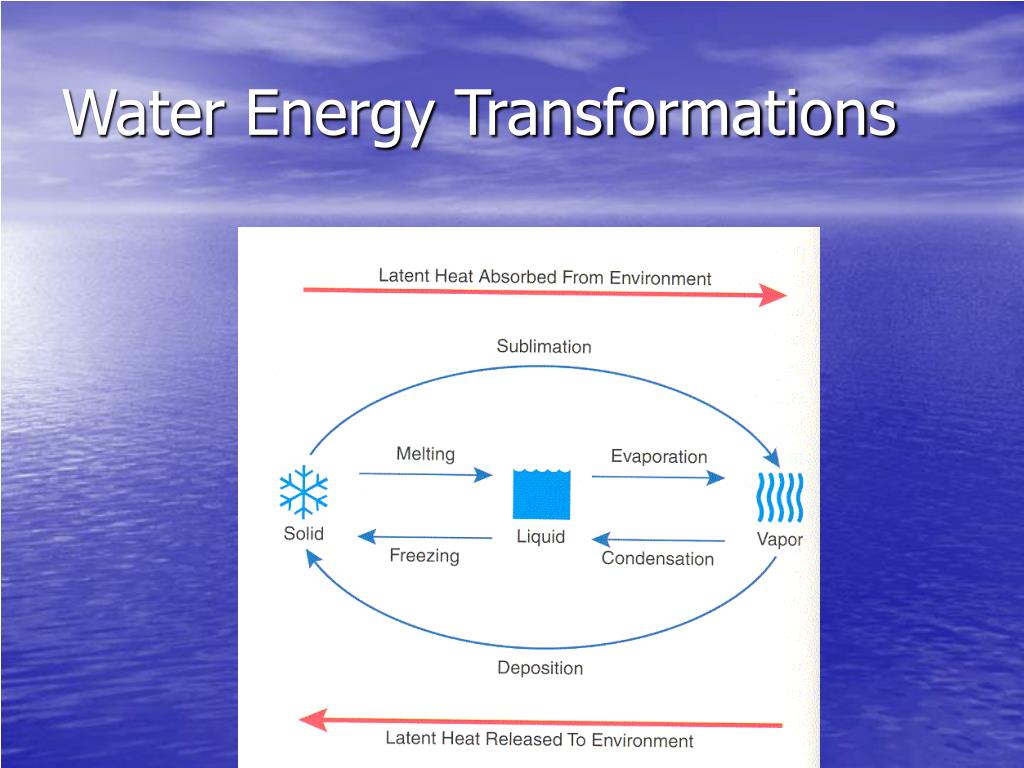 Water Energy Transformations

Latent Heat Absorbed From Environment

Sublimation

Melting

Evaporation

Solid

Liquid

Vapor

Freezing

Condensation

Deposition

Latent Heat Released To Environment